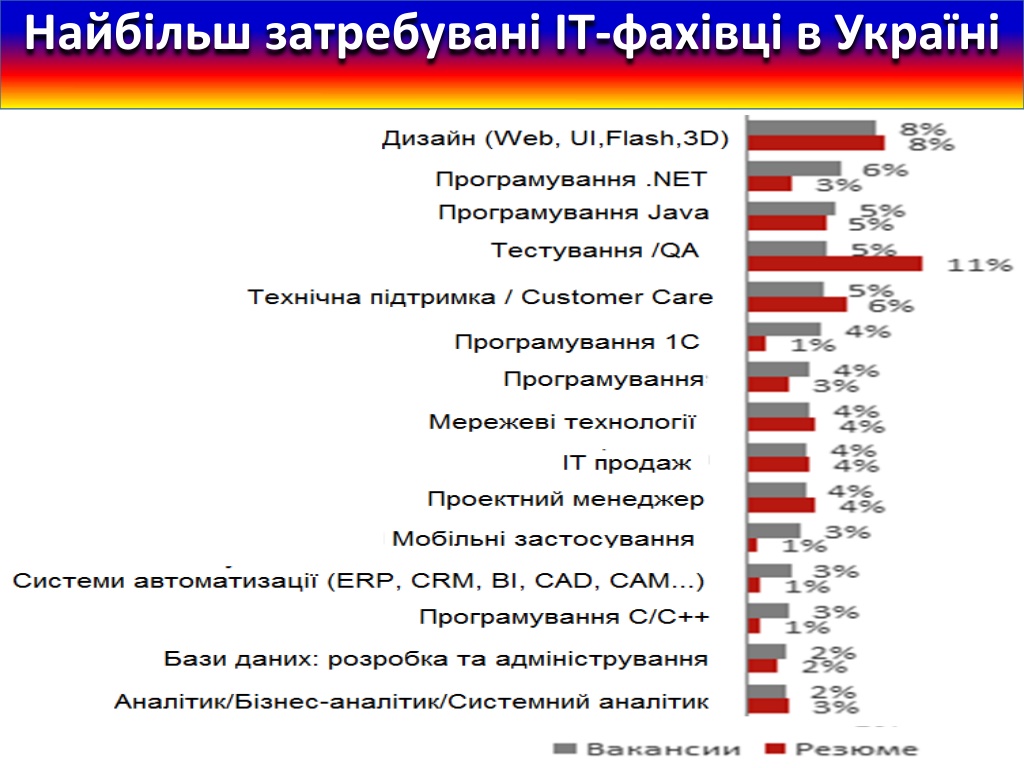 Найбільш затребувані IT-фахівці в Україні

Дизайн (Web, UI,Flash,3D) 8% 8%
Програмування .NET 6% 3%
Програмування Java 5% 5%
Тестування /QA 5% 11%
Технічна підтримка / Customer Care 5% 6%
Програмування 1С 4% 1%
Програмування 4% 3%
Мережеві технології 4% 4%
IT продаж 4% 4%
Проектний менеджер 4% 4%
Мобільні застосування 3% 1%
Системи автоматизації (ERP, CRM, BI, CAD, CAM...) 3% 1%
Програмування C/C++ 3% 1%
Бази даних: розробка та адміністрування 2% 2%
Аналітик/Бізнес-аналітик/Системний аналітик 2% 3%

Вакансии Резюме